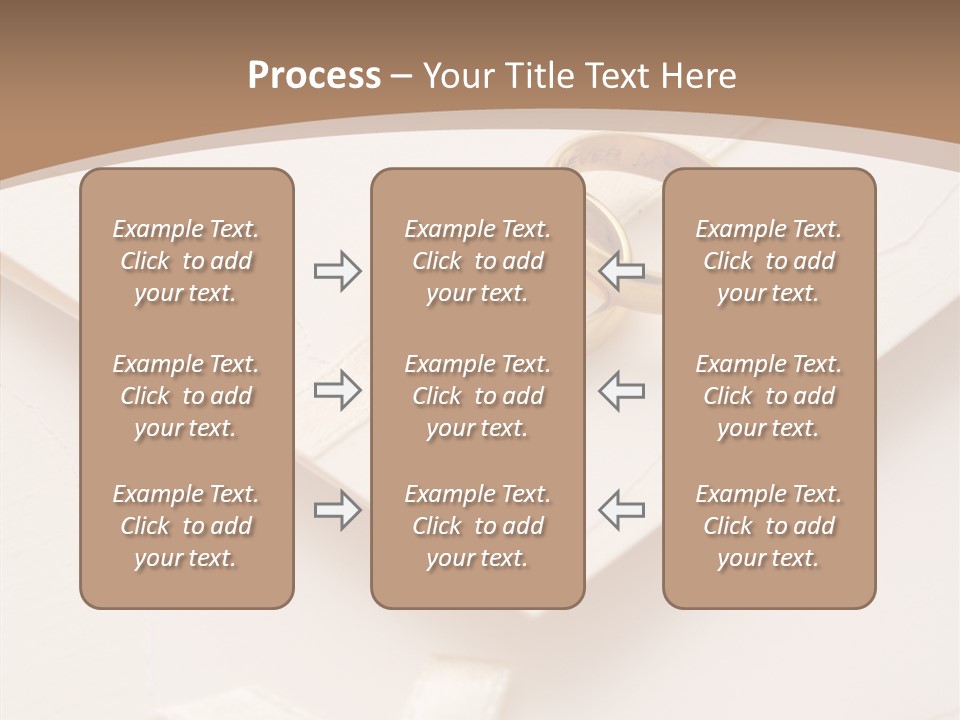 Process – Your Title Text Here

Example Text. Click to add your text.

Example Text. Click to add your text.

Example Text. Click to add your text.

Example Text. Click to add your text.

Example Text. Click to add your text.

Example Text. Click to add your text.

Example Text. Click to add your text.

Example Text. Click to add your text.

Example Text. Click to add your text.